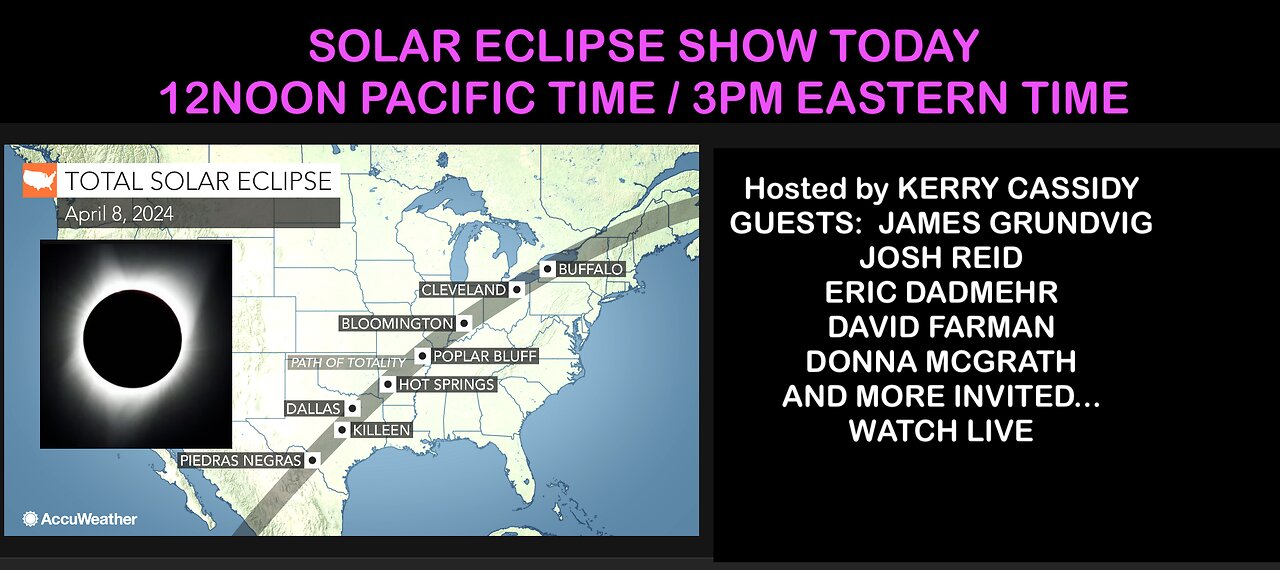 SOLAR ECLIPSE SHOW TODAY
12NOON PACIFIC TIME / 3PM EASTERN TIME

TOTAL SOLAR ECLIPSE
April 8, 2024

BUFFALO
CLEVELAND
BLOOMINGTON
PATH OF TOTALITY
POPLAR BLUFF
HOT SPRINGS
DALLAS
KILLEEN
PIEDRAS NEGRAS

AccuWeather

Hosted by KERRY CASSIDY
GUESTS: JAMES GRUNDVIG
JOSH REID
ERIC DADMEHR
DAVID FARMAN
DONNA MCGRATH
AND MORE INVITED...
WATCH LIVE